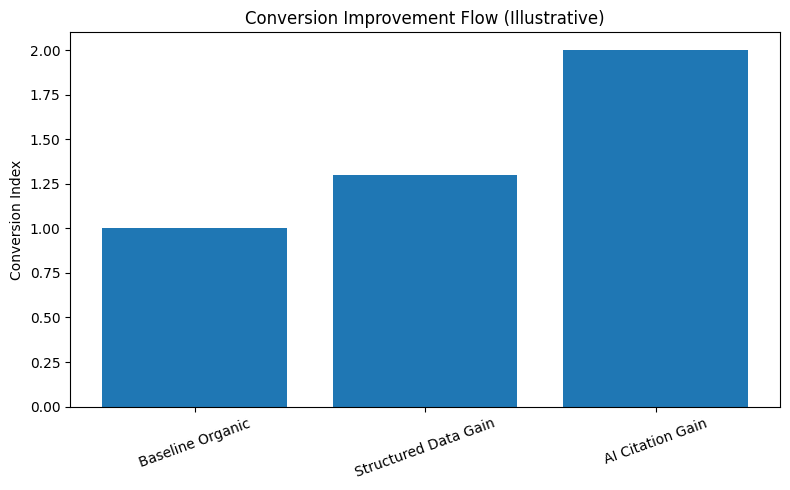 Conversion Improvement Flow (Illustrative)

Conversion Index

2.00
1.75
1.50
1.25
1.00
0.75
0.50
0.25
0.00

Baseline Organic
Structured Data Gain
AI Citation Gain